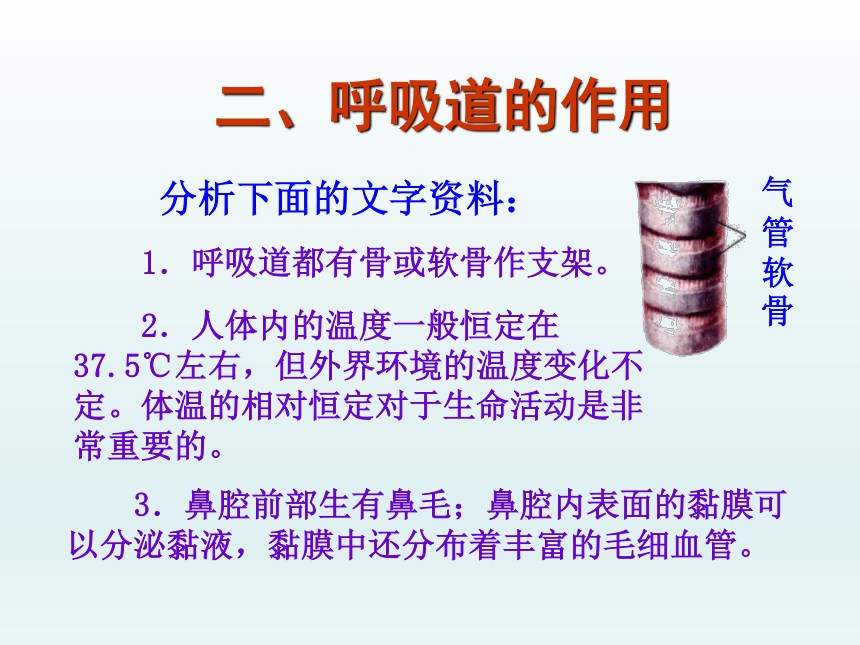 二、呼吸道的作用

分析下面的文字资料：

1．呼吸道都有骨或软骨作支架。

2．人体内的温度一般恒定在37.5℃左右，但外界环境的温度变化不定。体温的相对恒定对于生命活动是非常重要的。

3．鼻腔前部生有鼻毛；鼻腔内表面的黏膜可以分泌黏液，黏膜中还分布着丰富的毛细血管。

气管软骨